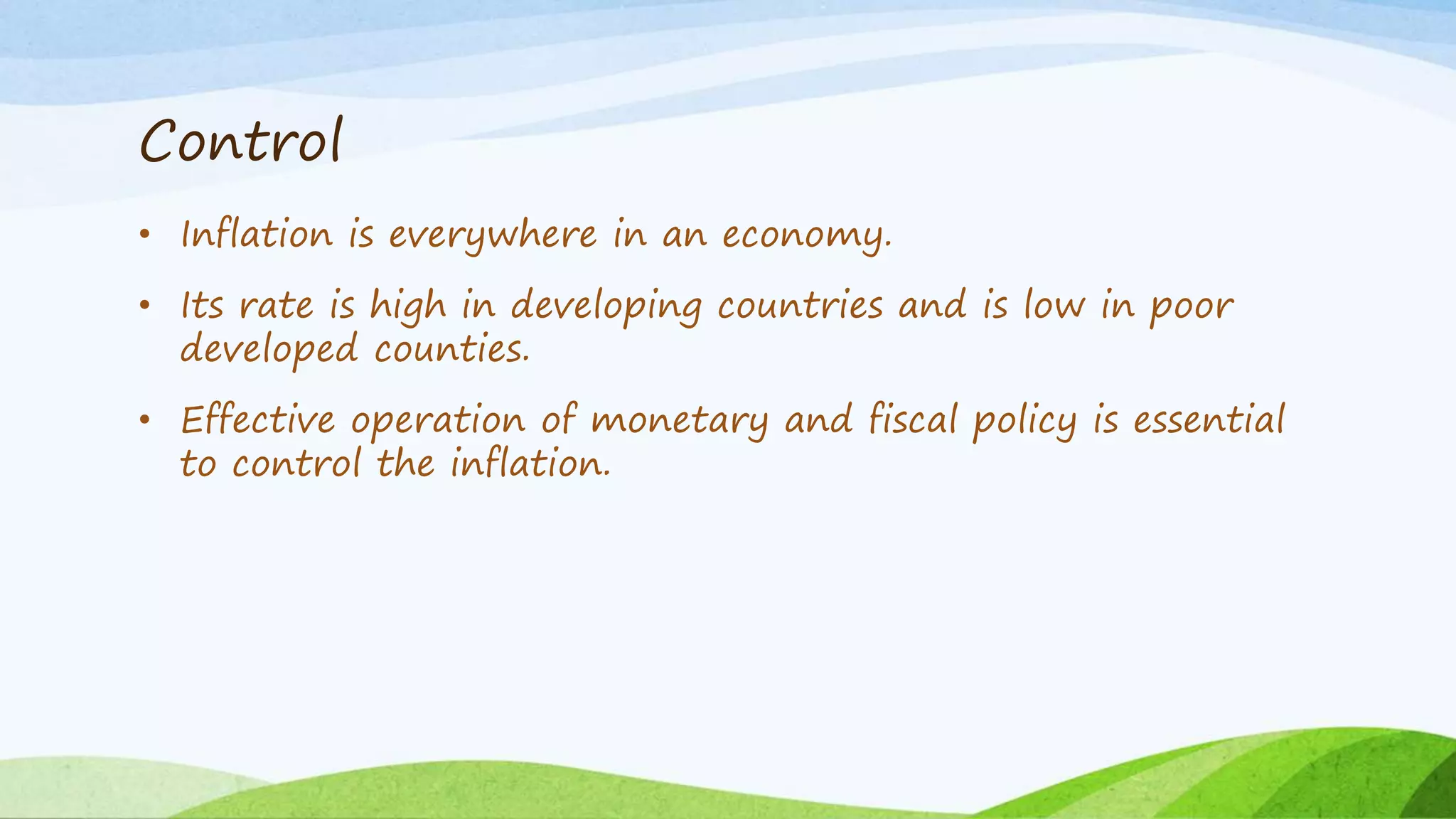 Control

• Inflation is everywhere in an economy.

• Its rate is high in developing countries and is low in poor developed counties.

• Effective operation of monetary and fiscal policy is essential to control the inflation.